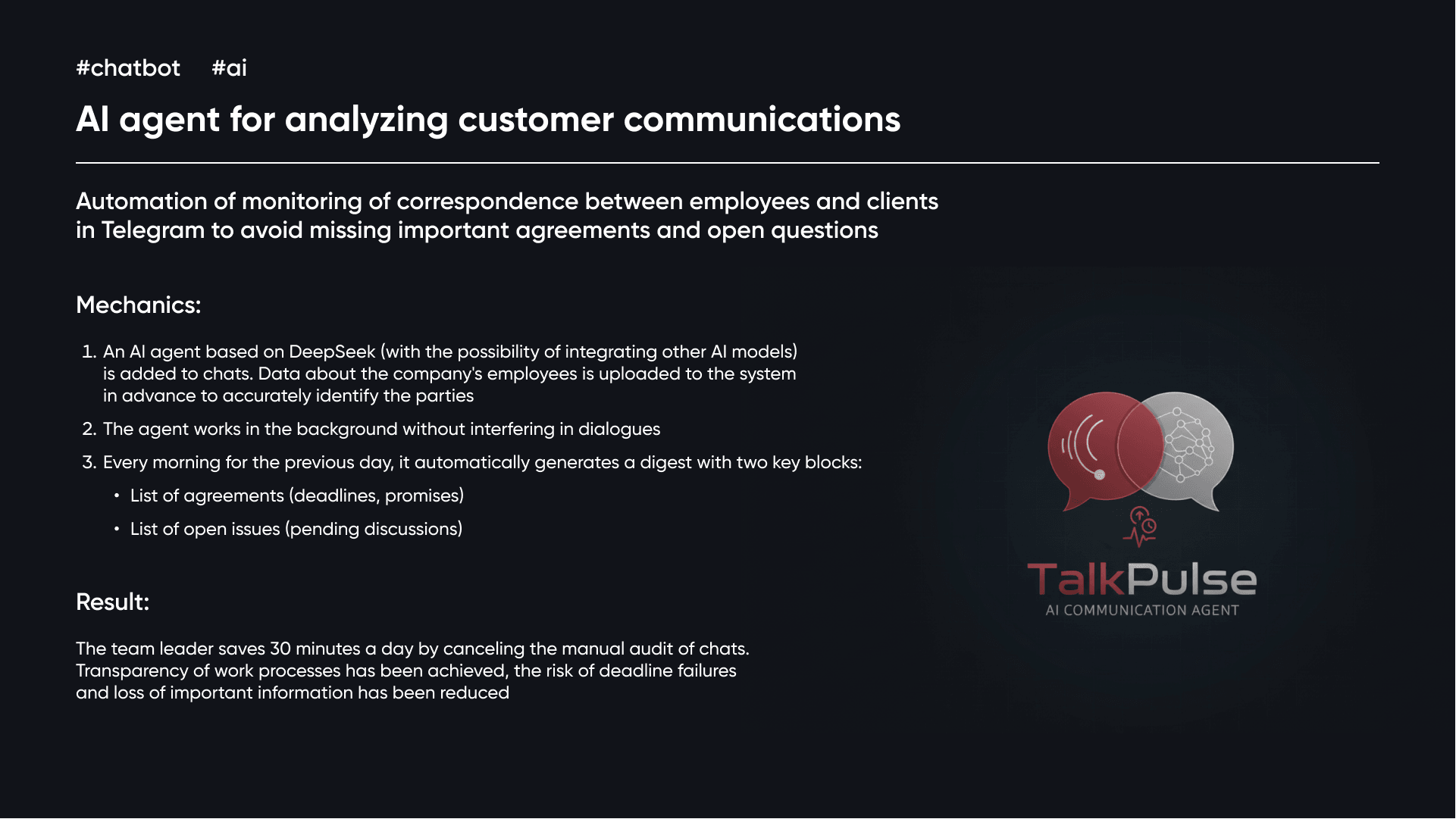 #chatbot #ai

AI agent for analyzing customer communications

Automation of monitoring of correspondence between employees and clients in Telegram to avoid missing important agreements and open questions

Mechanics:

1. An AI agent based on DeepSeek (with the possibility of integrating other AI models) is added to chats. Data about the company's employees is uploaded to the system in advance to accurately identify the parties
2. The agent works in the background without interfering in dialogues
3. Every morning for the previous day, it automatically generates a digest with two key blocks:
 • List of agreements (deadlines, promises)
 • List of open issues (pending discussions)

Result:

The team leader saves 30 minutes a day by canceling the manual audit of chats. Transparency of work processes has been achieved, the risk of deadline failures and loss of important information has been reduced

TalkPulse
AI COMMUNICATION AGENT